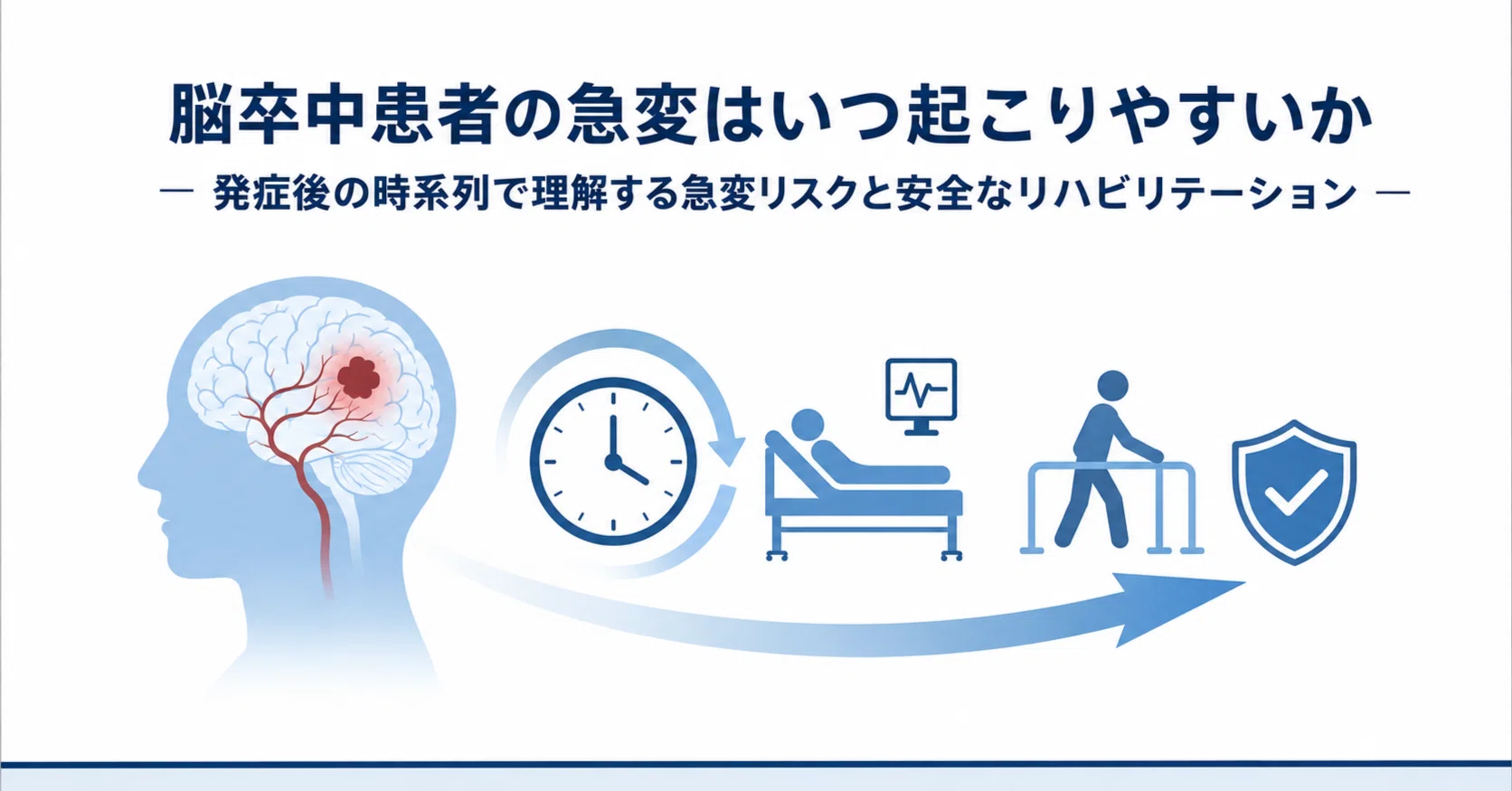 脳卒中患者の急変はいつ起こりやすいか

— 発症後の時系列で理解する急変リスクと安全なリハビリテーション —